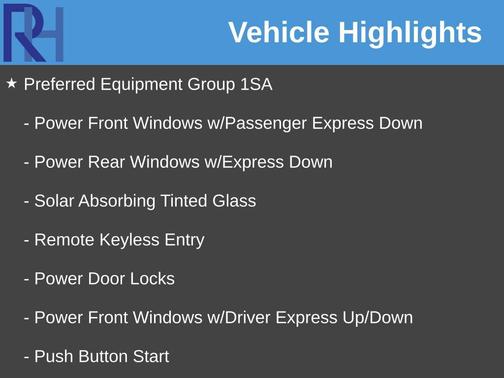 RH

Vehicle Highlights

★ Preferred Equipment Group 1SA

- Power Front Windows w/Passenger Express Down

- Power Rear Windows w/Express Down

- Solar Absorbing Tinted Glass

- Remote Keyless Entry

- Power Door Locks

- Power Front Windows w/Driver Express Up/Down

- Push Button Start